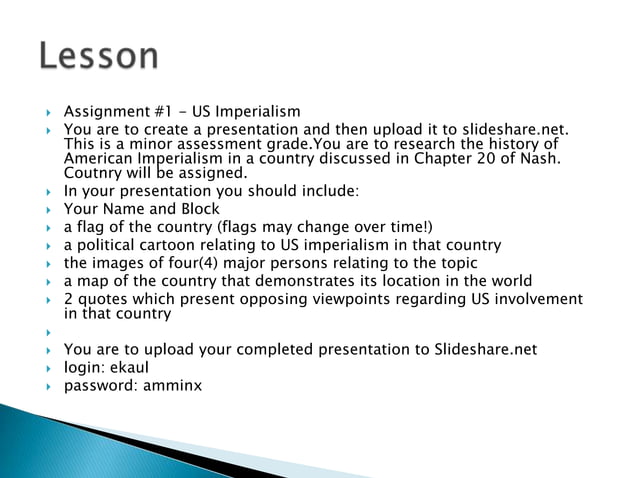 Lesson

Assignment #1 - US Imperialism

You are to create a presentation and then upload it to slideshare.net. This is a minor assessment grade.You are to research the history of American Imperialism in a country discussed in Chapter 20 of Nash. Coutnry will be assigned.

In your presentation you should include:

Your Name and Block

a flag of the country (flags may change over time!)

a political cartoon relating to US imperialism in that country

the images of four(4) major persons relating to the topic

a map of the country that demonstrates its location in the world

2 quotes which present opposing viewpoints regarding US involvement in that country

You are to upload your completed presentation to Slideshare.net

login: ekaul

password: amminx